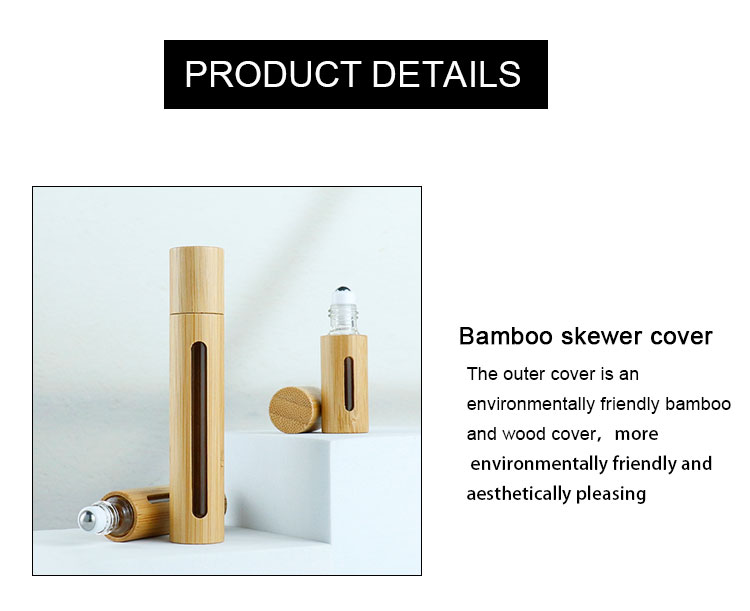 PRODUCT DETAILS

Bamboo skewer cover

The outer cover is an environmentally friendly bamboo and wood cover, more environmentally friendly and aesthetically pleasing